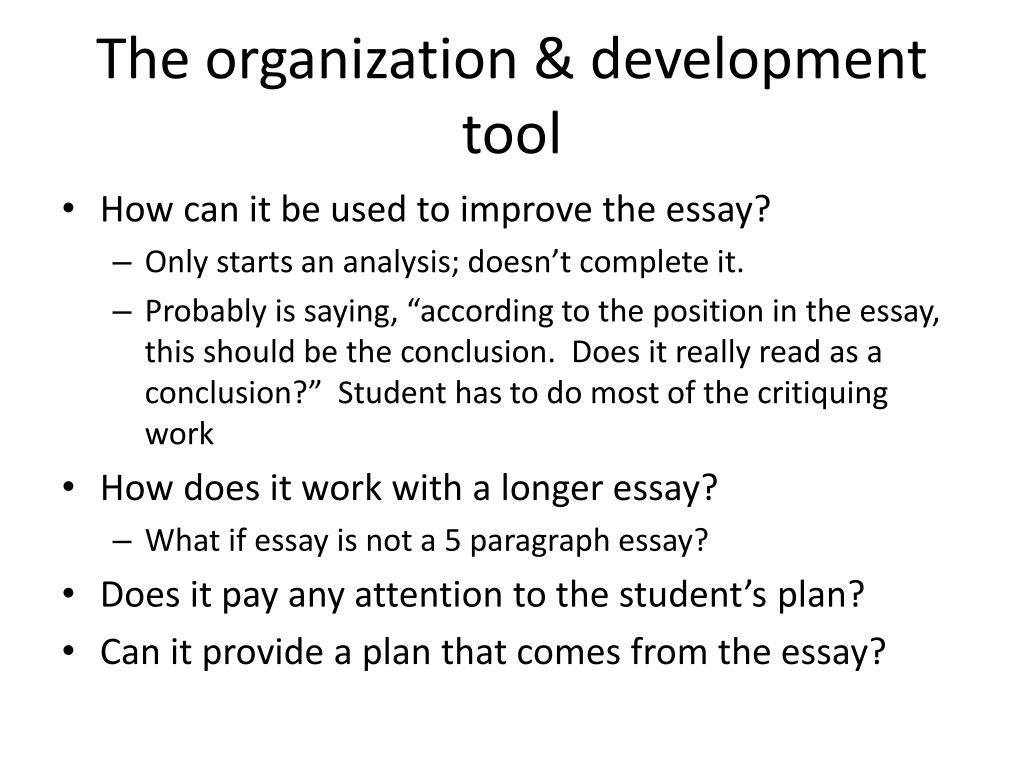 The organization & development tool

• How can it be used to improve the essay?
– Only starts an analysis; doesn’t complete it.
– Probably is saying, “according to the position in the essay, this should be the conclusion.  Does it really read as a conclusion?”  Student has to do most of the critiquing work
• How does it work with a longer essay?
– What if essay is not a 5 paragraph essay?
• Does it pay any attention to the student’s plan?
• Can it provide a plan that comes from the essay?